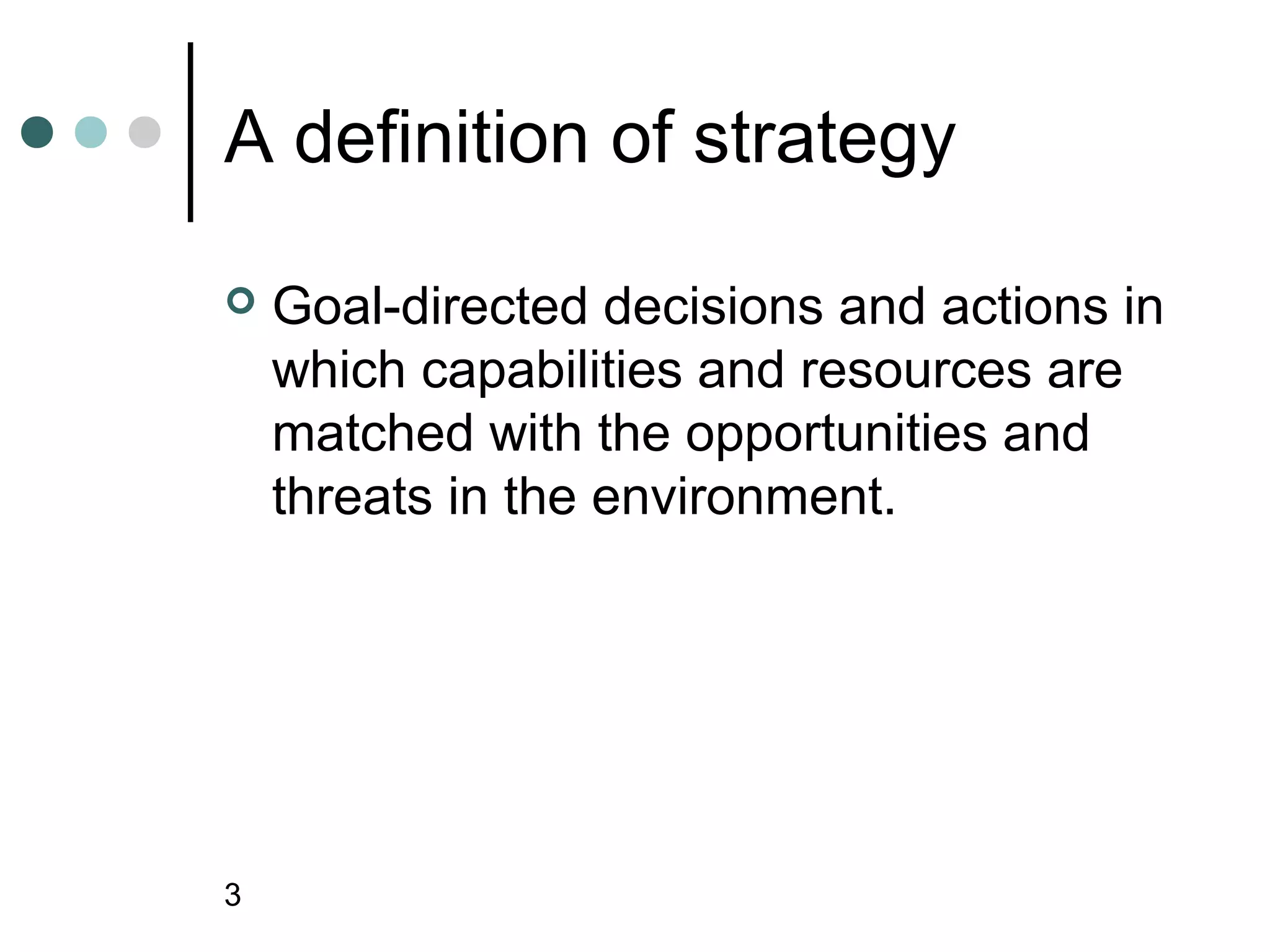 A definition of strategy

Goal-directed decisions and actions in which capabilities and resources are matched with the opportunities and threats in the environment.

3